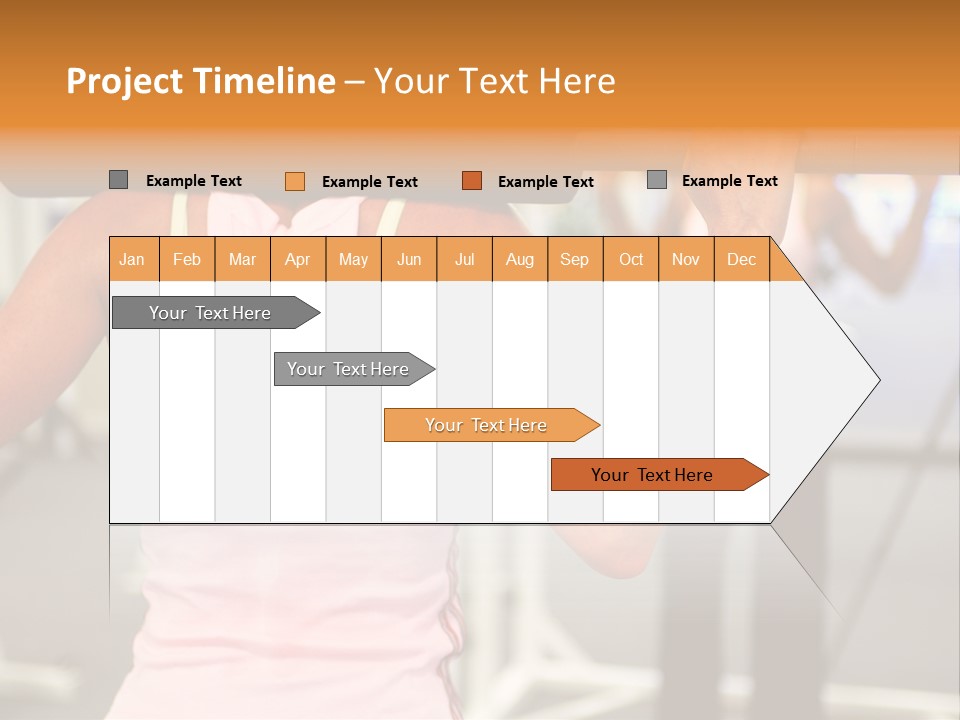 Project Timeline – Your Text Here

Example Text
Example Text
Example Text
Example Text

| Jan | Feb | Mar | Apr | May | Jun | Jul | Aug | Sep | Oct | Nov | Dec |
|---|---|---|---|---|---|---|---|---|---|---|---|

Your Text Here

Your Text Here

Your Text Here

Your Text Here